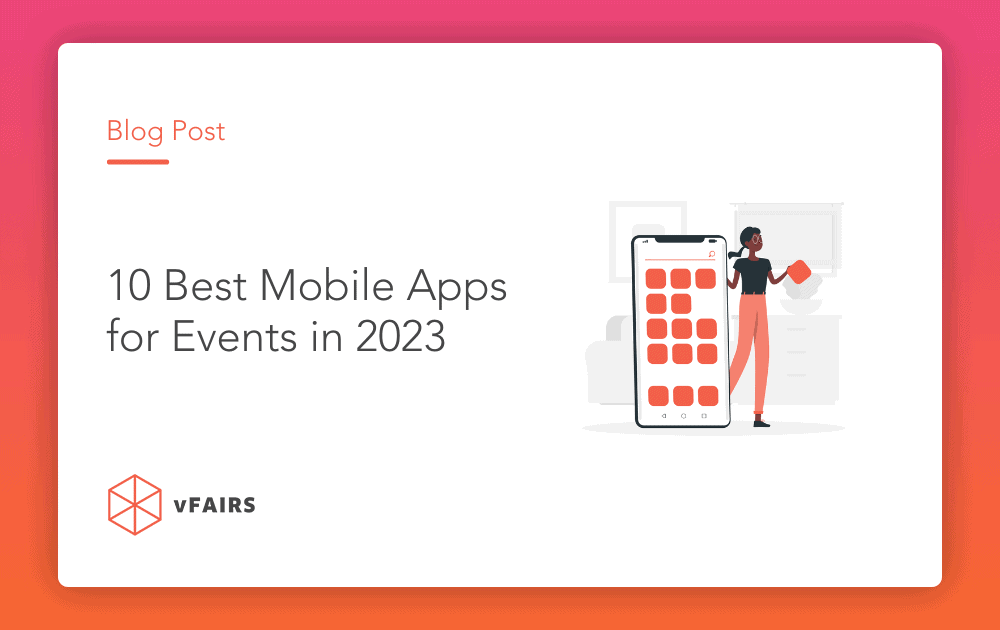 Blog Post

10 Best Mobile Apps for Events in 2023

vFAIRS